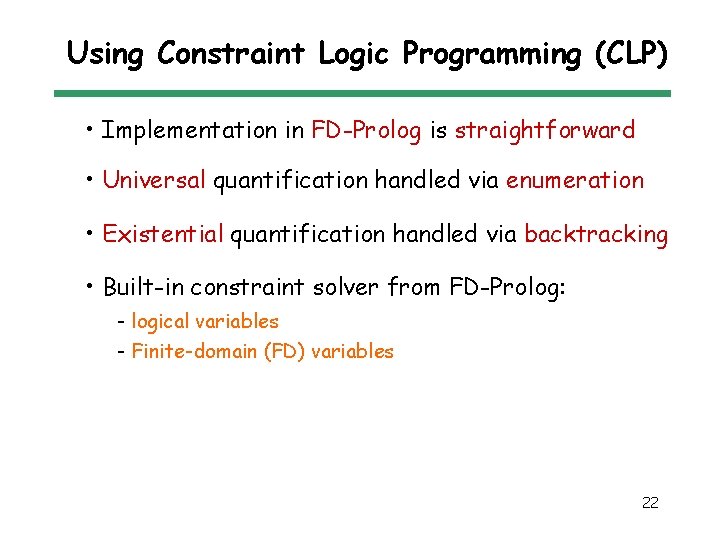 Using Constraint Logic Programming (CLP)

• Implementation in FD-Prolog is straightforward

• Universal quantification handled via enumeration

• Existential quantification handled via backtracking

• Built-in constraint solver from FD-Prolog:

- logical variables
- Finite-domain (FD) variables

22